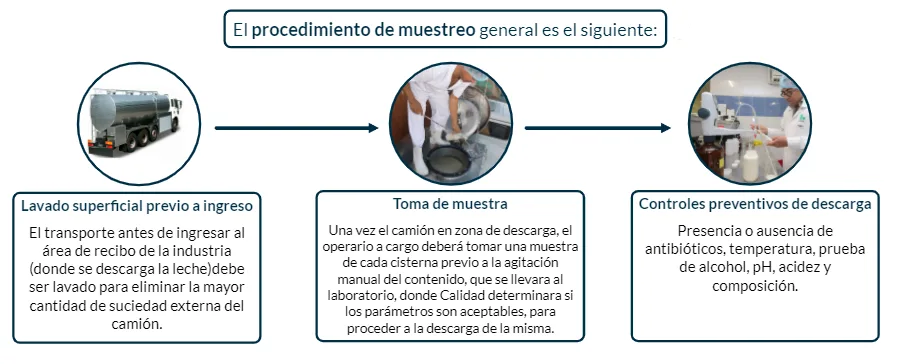 El procedimiento de muestreo general es el siguiente:

Lavado superficial previo a ingreso

El transporte antes de ingresar al área de recibo de la industria (donde se descarga la leche)debe ser lavado para eliminar la mayor cantidad de suciedad externa del camión.

Toma de muestra

Una vez el camión en zona de descarga, el operario a cargo deberá tomar una muestra de cada cisterna previo a la agitación manual del contenido, que se llevara al laboratorio, donde Calidad determinara si los parámetros son aceptables, para proceder a la descarga de la misma.

Controles preventivos de descarga

Presencia o ausencia de antibióticos, temperatura, prueba de alcohol, pH, acidez y composición.